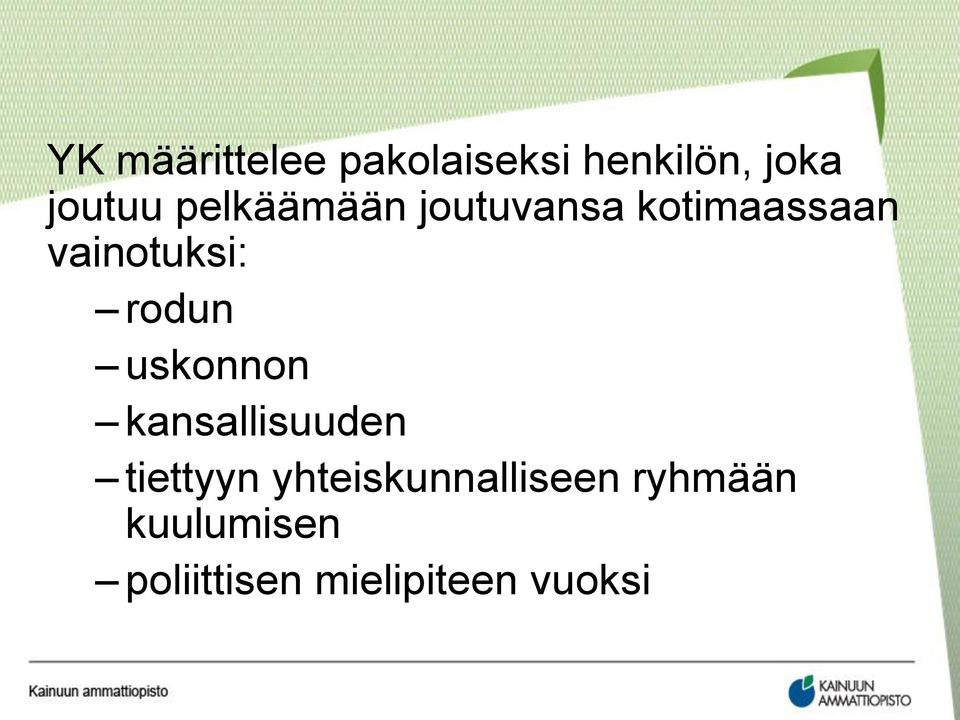 YK määrittelee pakolaiseksi henkilön, joka joutuu pelkäämään joutuvansa kotimaassaan vainotuksi:

– rodun
– uskonnon
– kansallisuuden
– tiettyyn yhteiskunnalliseen ryhmään kuulumisen
– poliittisen mielipiteen vuoksi

Kainuun ammattiopisto

KAINUUN AMMATTIOPISTO